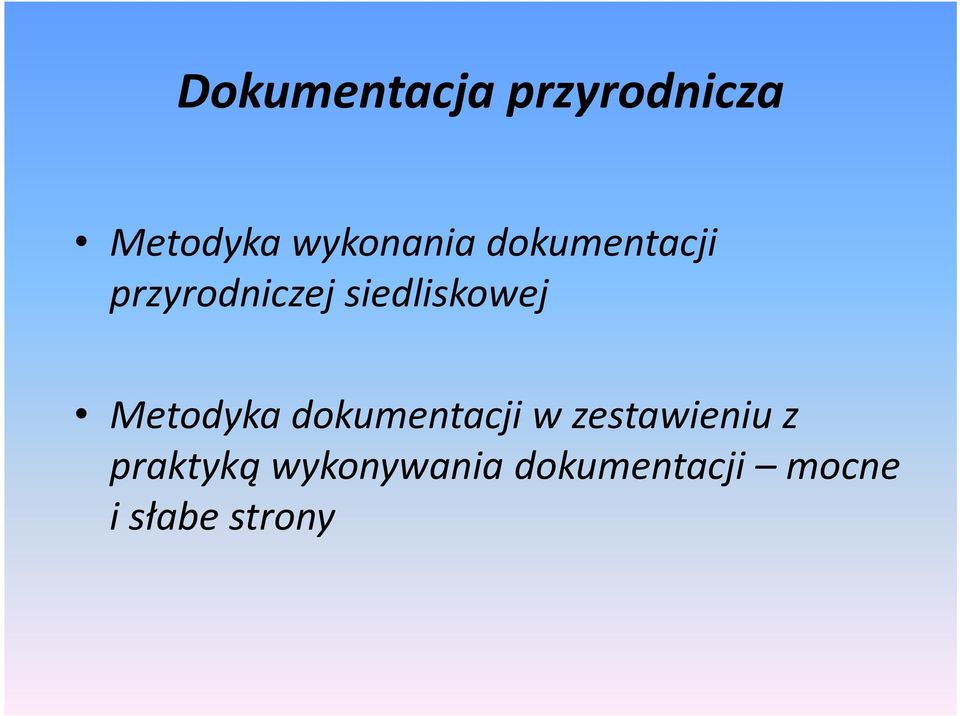 Dokumentacja przyrodnicza

• Metodyka wykonania dokumentacji przyrodniczej siedliskowej

• Metodyka dokumentacji w zestawieniu z praktyką wykonywania dokumentacji – mocne i słabe strony